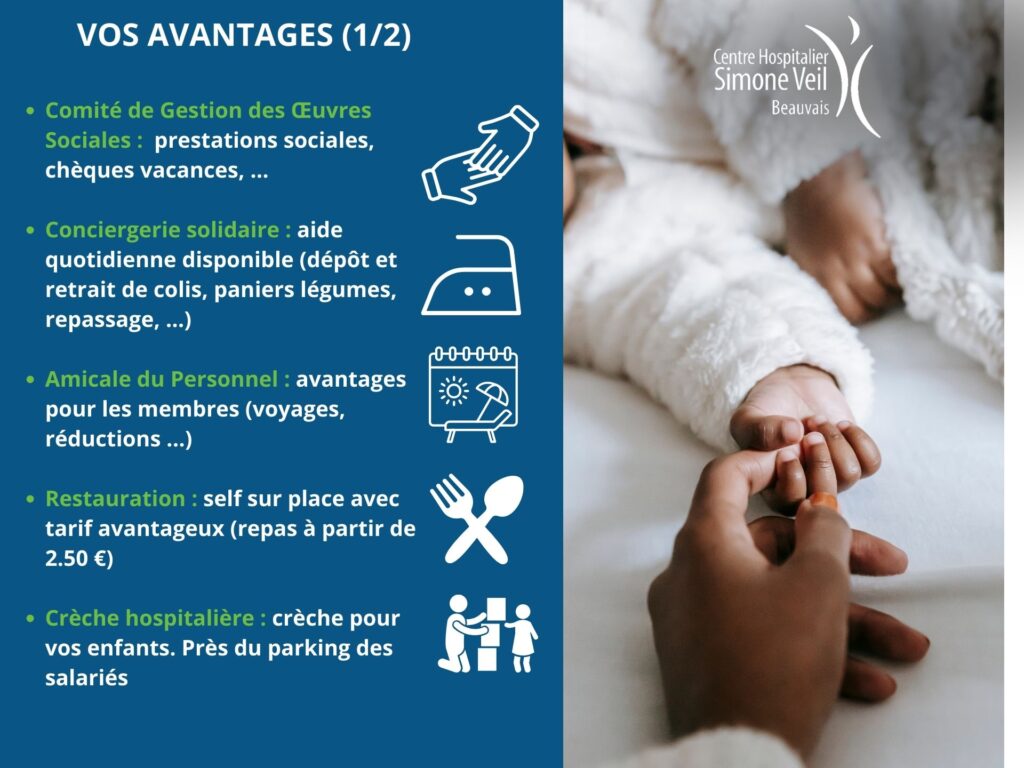 VOS AVANTAGES (1/2)

- Comité de Gestion des Œuvres Sociales : prestations sociales, chèques vacances, ...

- Conciergerie solidaire : aide quotidienne disponible (dépôt et retrait de colis, paniers légumes, repassage, ...)

- Amicale du Personnel : avantages pour les membres (voyages, réductions ...)

- Restauration : self sur place avec tarif avantageux (repas à partir de 2.50 €)

- Crèche hospitalière : crèche pour vos enfants. Près du parking des salariés

Centre Hospitalier Simone Veil Beauvais